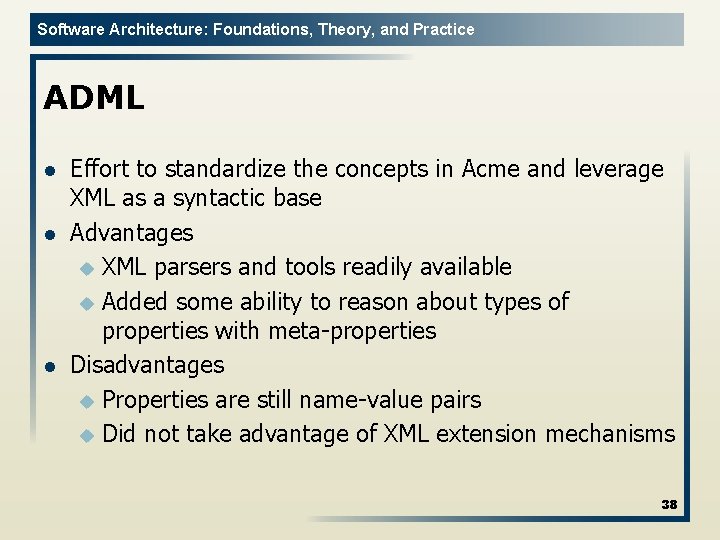 Software Architecture: Foundations, Theory, and Practice

ADML

- Effort to standardize the concepts in Acme and leverage XML as a syntactic base
- Advantages
  - XML parsers and tools readily available
  - Added some ability to reason about types of properties with meta-properties
- Disadvantages
  - Properties are still name-value pairs
  - Did not take advantage of XML extension mechanisms

38